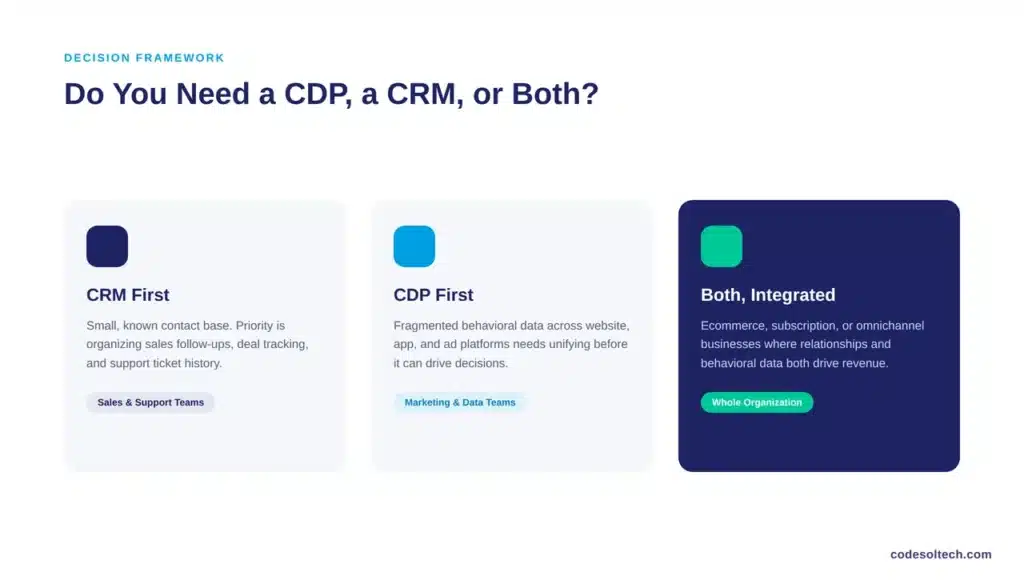 DECISION FRAMEWORK

Do You Need a CDP, a CRM, or Both?

CRM First

Small, known contact base. Priority is organizing sales follow-ups, deal tracking, and support ticket history.

Sales & Support Teams

CDP First

Fragmented behavioral data across website, app, and ad platforms needs unifying before it can drive decisions.

Marketing & Data Teams

Both, Integrated

Ecommerce, subscription, or omnichannel businesses where relationships and behavioral data both drive revenue.

Whole Organization

codesoltech.com